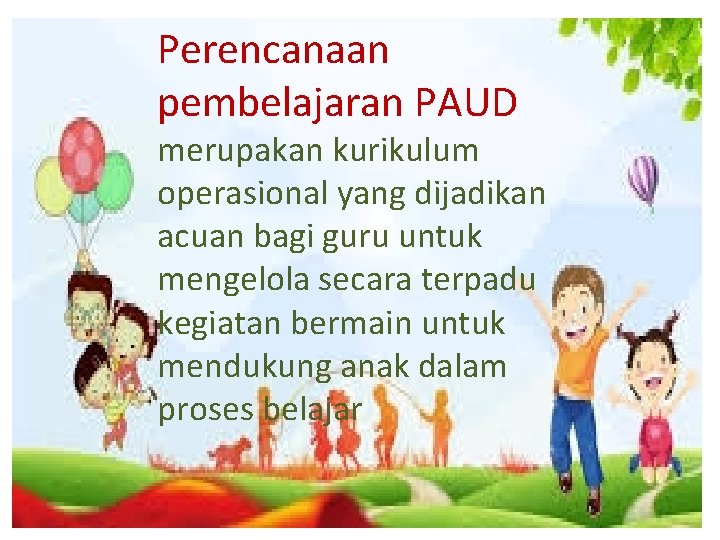 Perencanaan pembelajaran PAUD merupakan kurikulum operasional yang dijadikan acuan bagi guru untuk mengelola secara terpadu kegiatan bermain untuk mendukung anak dalam proses belajar